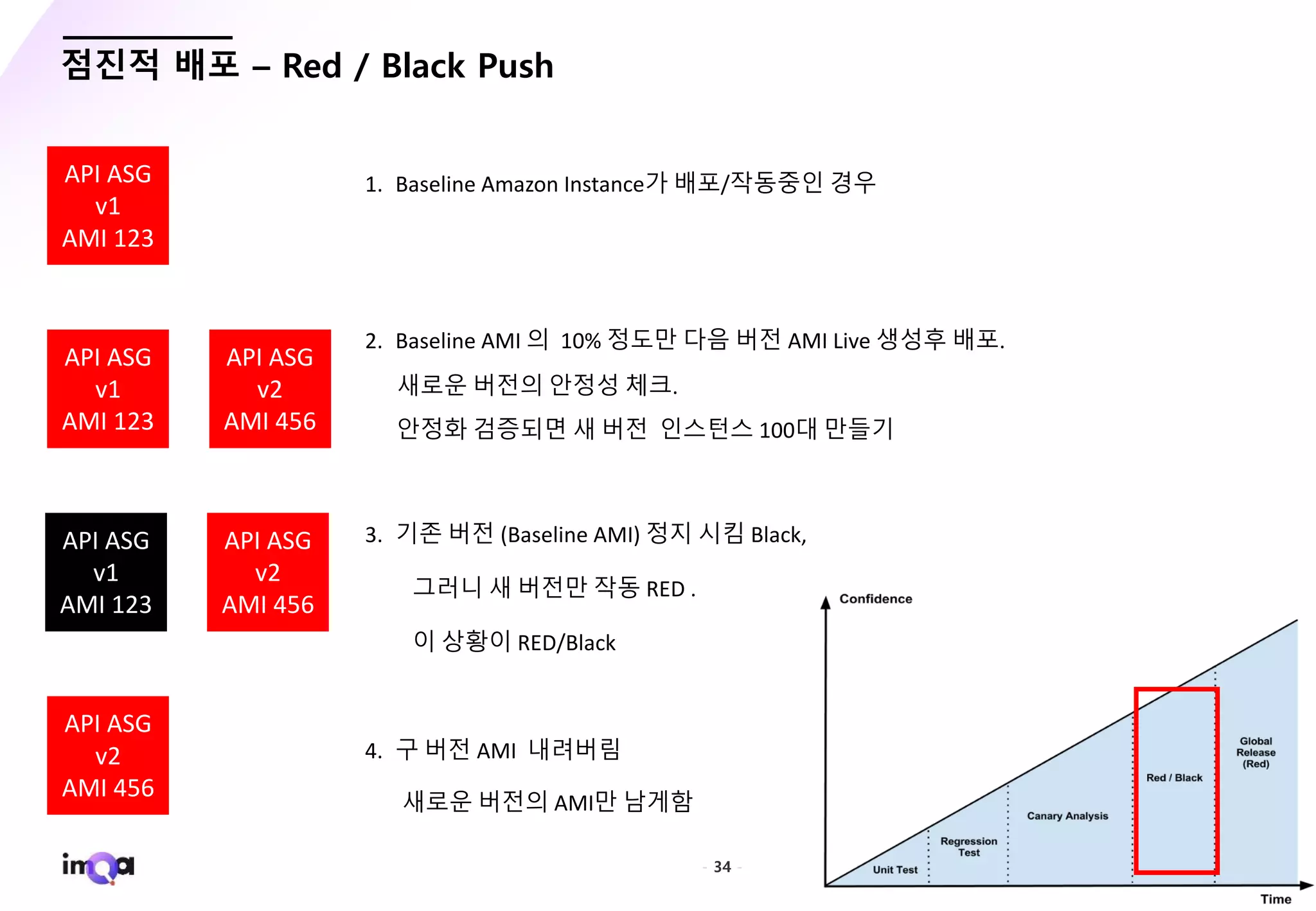 점진적 배포 – Red / Black Push

API ASG
v1
AMI 123

1. Baseline Amazon Instance가 배포/작동중인 경우

API ASG
v1
AMI 123

API ASG
v2
AMI 456

2. Baseline AMI 의 10% 정도만 다음 버전 AMI Live 생성후 배포.

새로운 버전의 안정성 체크.

안정화 검증되면 새 버전 인스턴스 100대 만들기

API ASG
v1
AMI 123

API ASG
v2
AMI 456

3. 기존 버전 (Baseline AMI) 정지 시킴 Black,

그러니 새 버전만 작동 RED .

이 상황이 RED/Black

API ASG
v2
AMI 456

4. 구 버전 AMI 내려버림

새로운 버전의 AMI만 남게함

Confidence

Unit Test

Regression Test

Canary Analysis

Red / Black

Global Release (Red)

Time

imqa

- 34 -